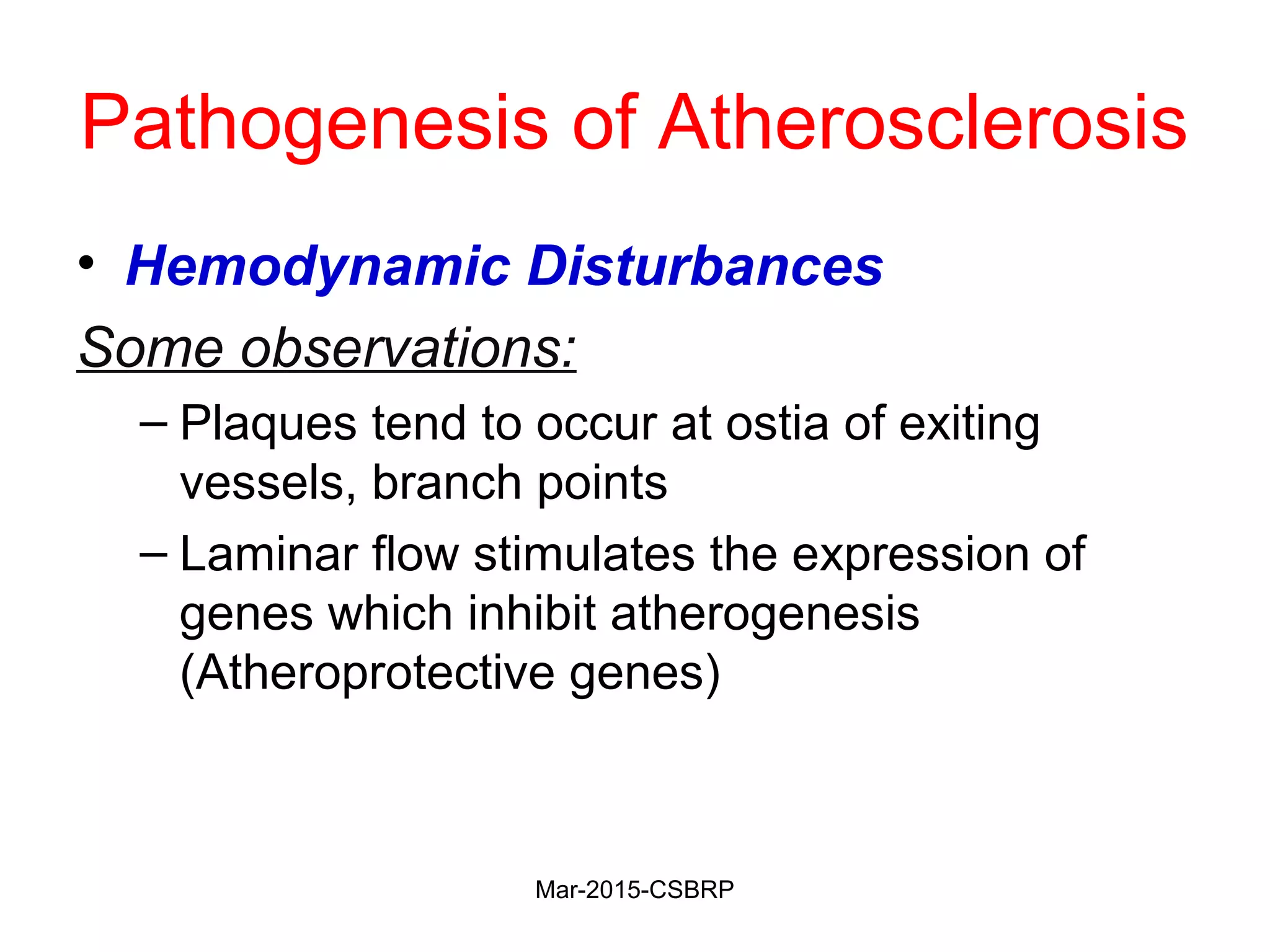 Pathogenesis of Atherosclerosis

• Hemodynamic Disturbances

Some observations:

– Plaques tend to occur at ostia of exiting vessels, branch points

– Laminar flow stimulates the expression of genes which inhibit atherogenesis (Atheroprotective genes)

Mar-2015-CSBRP